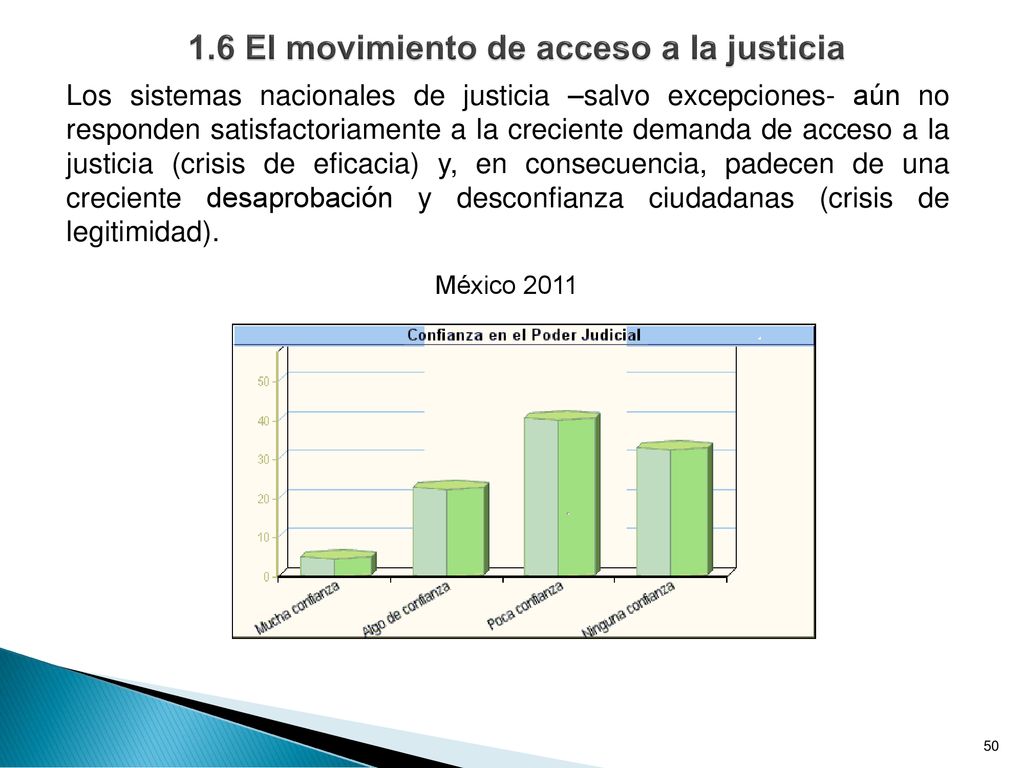 1.6 El movimiento de acceso a la justicia

Los sistemas nacionales de justicia –salvo excepciones- aún no responden satisfactoriamente a la creciente demanda de acceso a la justicia (crisis de eficacia) y, en consecuencia, padecen de una creciente desaprobación y desconfianza ciudadanas (crisis de legitimidad).

México 2011

Confianza en el Poder Judicial

50
40
30
20
10
0

Mucha confianza
Algo de confianza
Poca confianza
Ninguna confianza

50